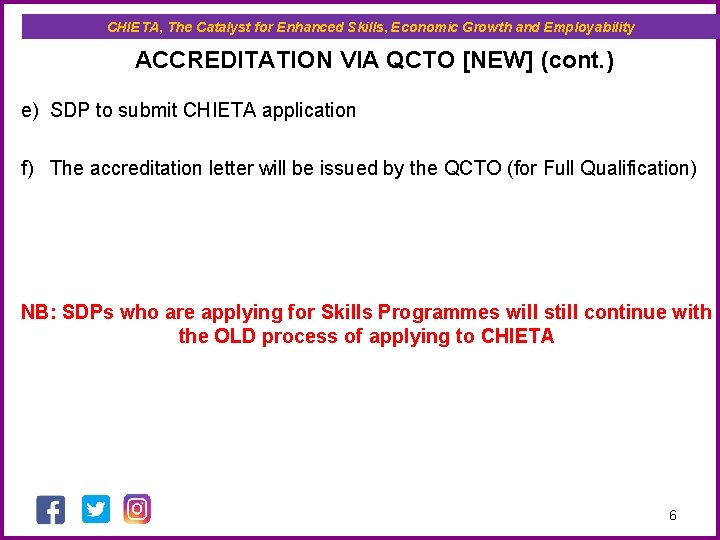 CHIETA, The Catalyst for Enhanced Skills, Economic Growth and Employability

ACCREDITATION VIA QCTO [NEW] (cont.)

e) SDP to submit CHIETA application

f) The accreditation letter will be issued by the QCTO (for Full Qualification)

NB: SDPs who are applying for Skills Programmes will still continue with the OLD process of applying to CHIETA

6